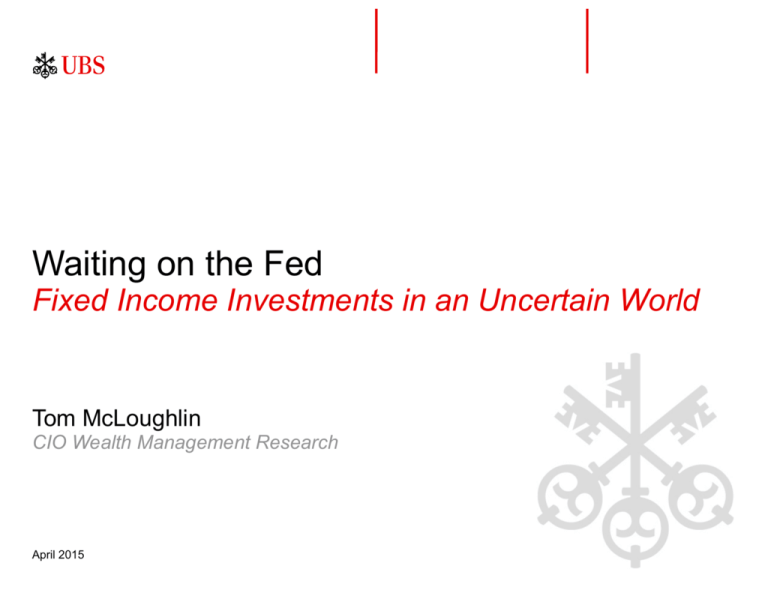 UBS

Waiting on the Fed
Fixed Income Investments in an Uncertain World

Tom McLoughlin
CIO Wealth Management Research

April 2015